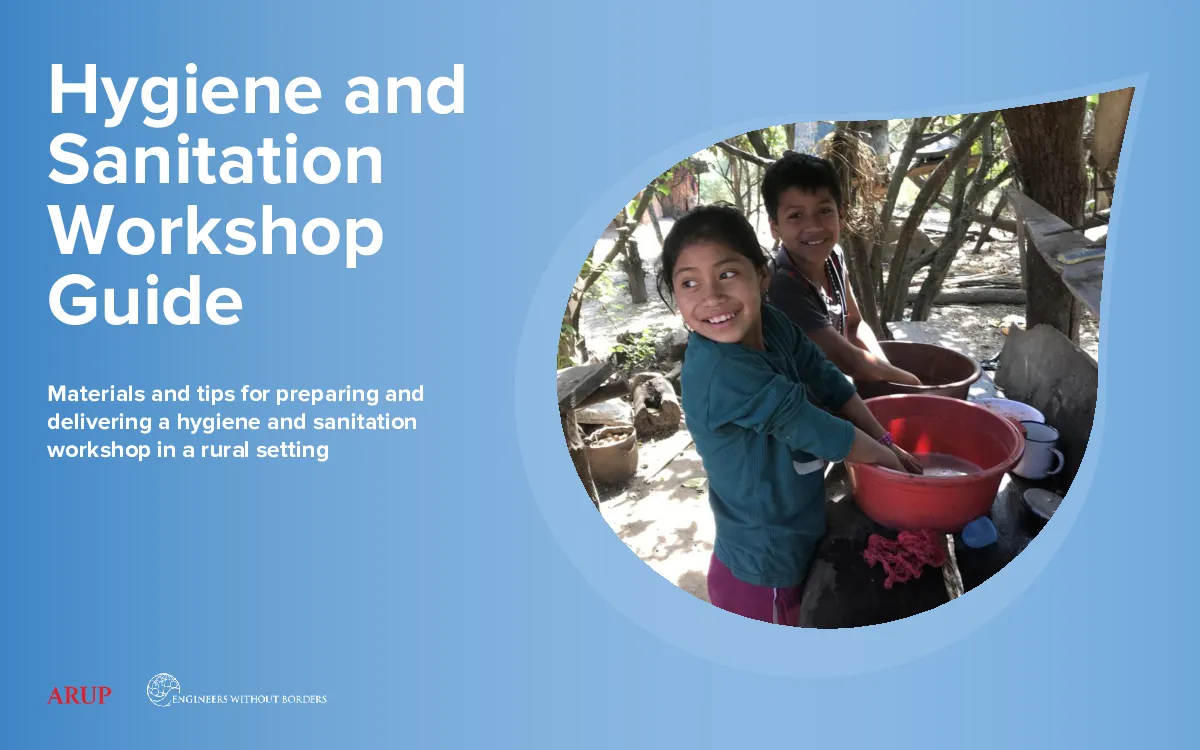 Hygiene and Sanitation Workshop Guide

Materials and tips for preparing and delivering a hygiene and sanitation workshop in a rural setting

ARUP

ENGINEERS WITHOUT BORDERS